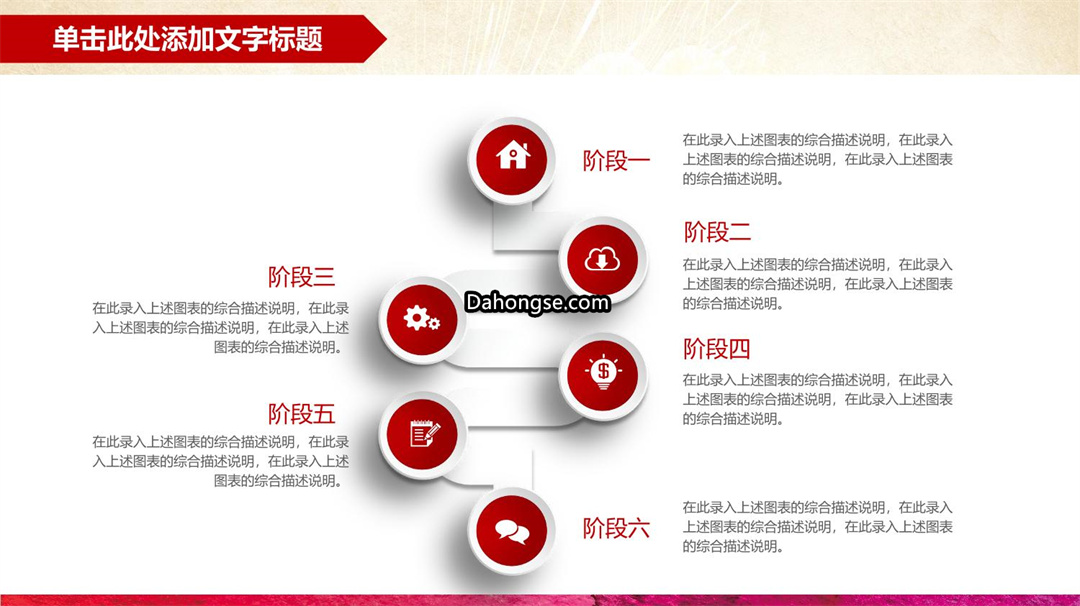 单击此处添加文字标题

阶段一

在此录入上述图表的综合描述说明，在此录入上述图表的综合描述说明，在此录入上述图表的综合描述说明。

阶段二

在此录入上述图表的综合描述说明，在此录入上述图表的综合描述说明，在此录入上述图表的综合描述说明。

阶段三

在此录入上述图表的综合描述说明，在此录入上述图表的综合描述说明，在此录入上述图表的综合描述说明。

Dahongse.com

阶段四

在此录入上述图表的综合描述说明，在此录入上述图表的综合描述说明，在此录入上述图表的综合描述说明。

阶段五

在此录入上述图表的综合描述说明，在此录入上述图表的综合描述说明，在此录入上述图表的综合描述说明。

阶段六

在此录入上述图表的综合描述说明，在此录入上述图表的综合描述说明，在此录入上述图表的综合描述说明。